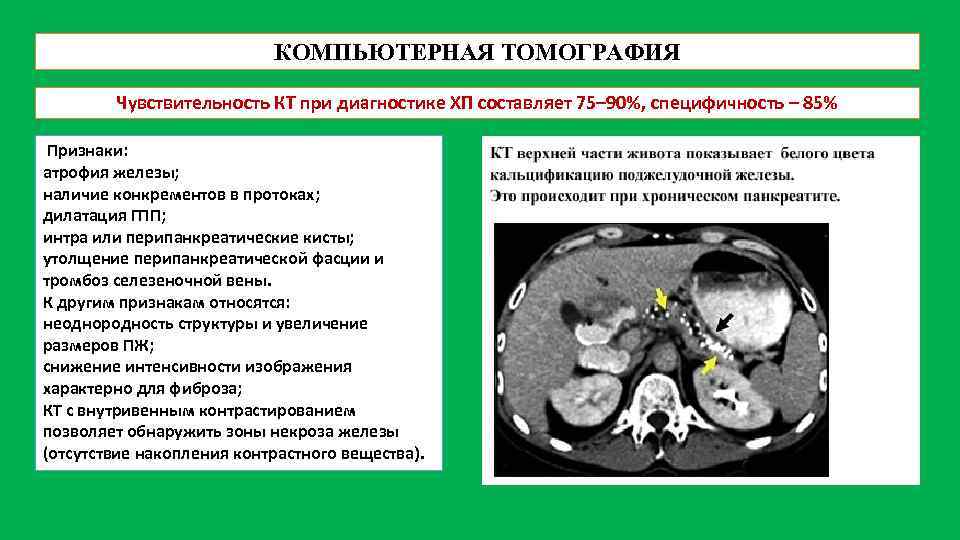 КОМПЬЮТЕРНАЯ ТОМОГРАФИЯ

Чувствительность КТ при диагностике ХП составляет 75–90%, специфичность – 85%

Признаки:
атрофия железы;
наличие конкрементов в протоках;
дилатация ГПП;
интра или перипанкреатические кисты;
утолщение перипанкреатической фасции и тромбоз селезеночной вены.
К другим признакам относятся:
неоднородность структуры и увеличение размеров ПЖ;
снижение интенсивности изображения характерно для фиброза;
КТ с внутривенным контрастированием позволяет обнаружить зоны некроза железы (отсутствие накопления контрастного вещества).

КТ верхней части живота показывает белого цвета кальцификацию поджелудочной железы.
Это происходит при хроническом панкреатите.